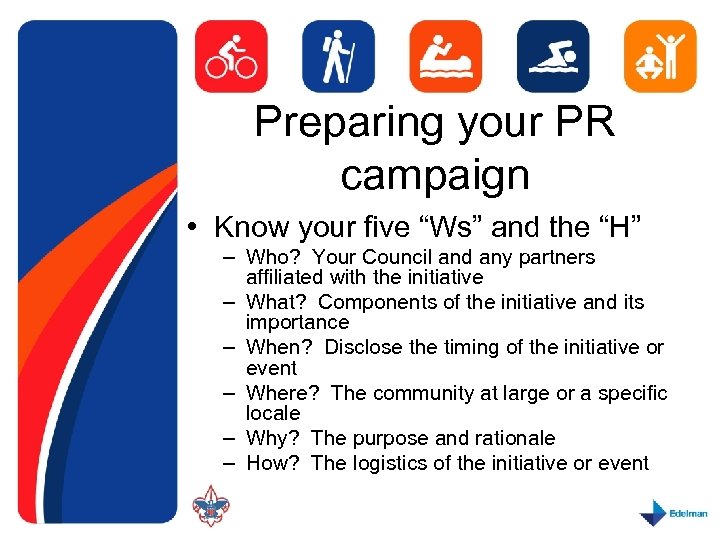 Preparing your PR campaign

• Know your five “Ws” and the “H”
– Who? Your Council and any partners affiliated with the initiative
– What? Components of the initiative and its importance
– When? Disclose the timing of the initiative or event
– Where? The community at large or a specific locale
– Why? The purpose and rationale
– How? The logistics of the initiative or event

Edelman